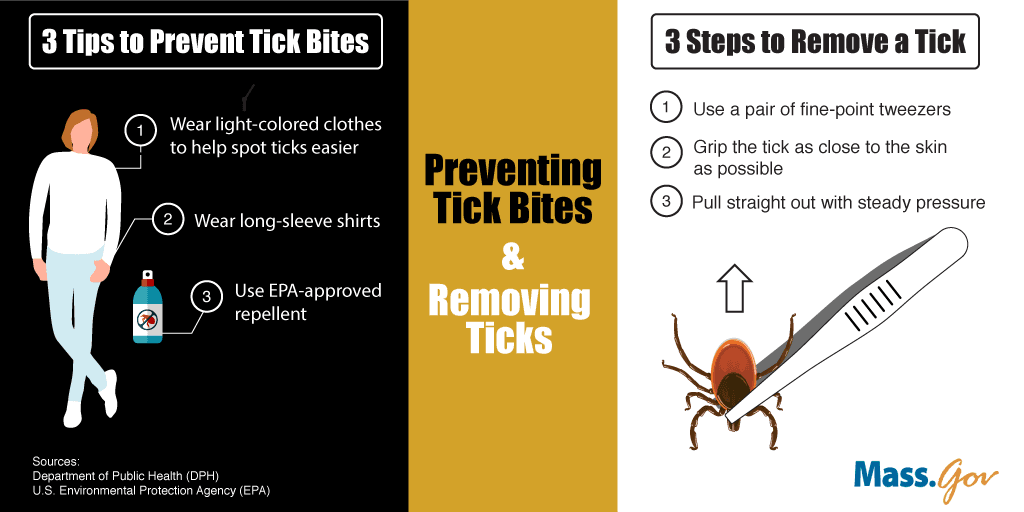 3 Tips to Prevent Tick Bites

1 Wear light-colored clothes to help spot ticks easier

2 Wear long-sleeve shirts

3 Use EPA-approved repellent

Sources:
Department of Public Health (DPH)
U.S. Environmental Protection Agency (EPA)

Preventing Tick Bites & Removing Ticks

3 Steps to Remove a Tick

1 Use a pair of fine-point tweezers

2 Grip the tick as close to the skin as possible

3 Pull straight out with steady pressure

Mass.Gov